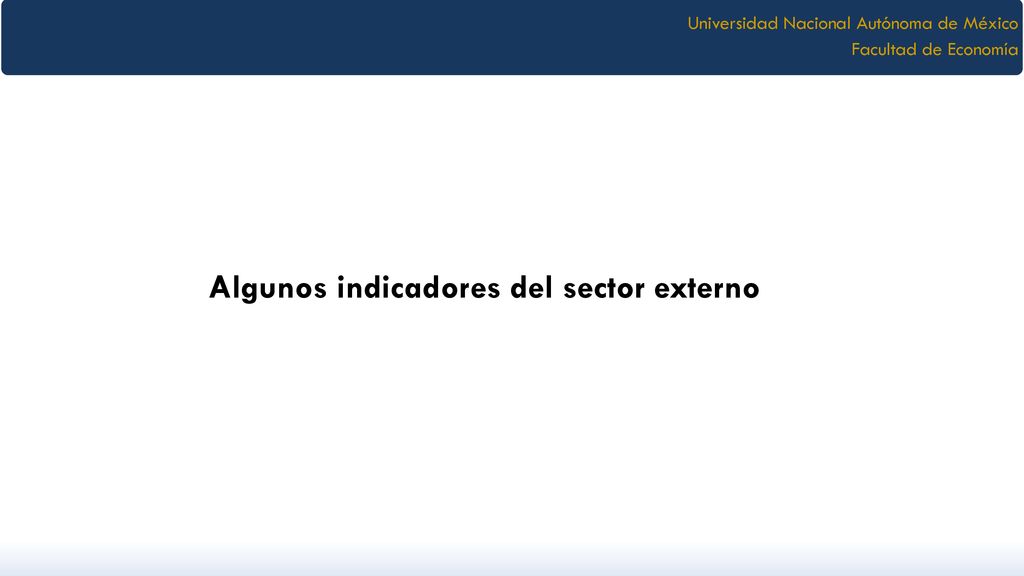 Universidad Nacional Autónoma de México
Facultad de Economía

Algunos indicadores del sector externo